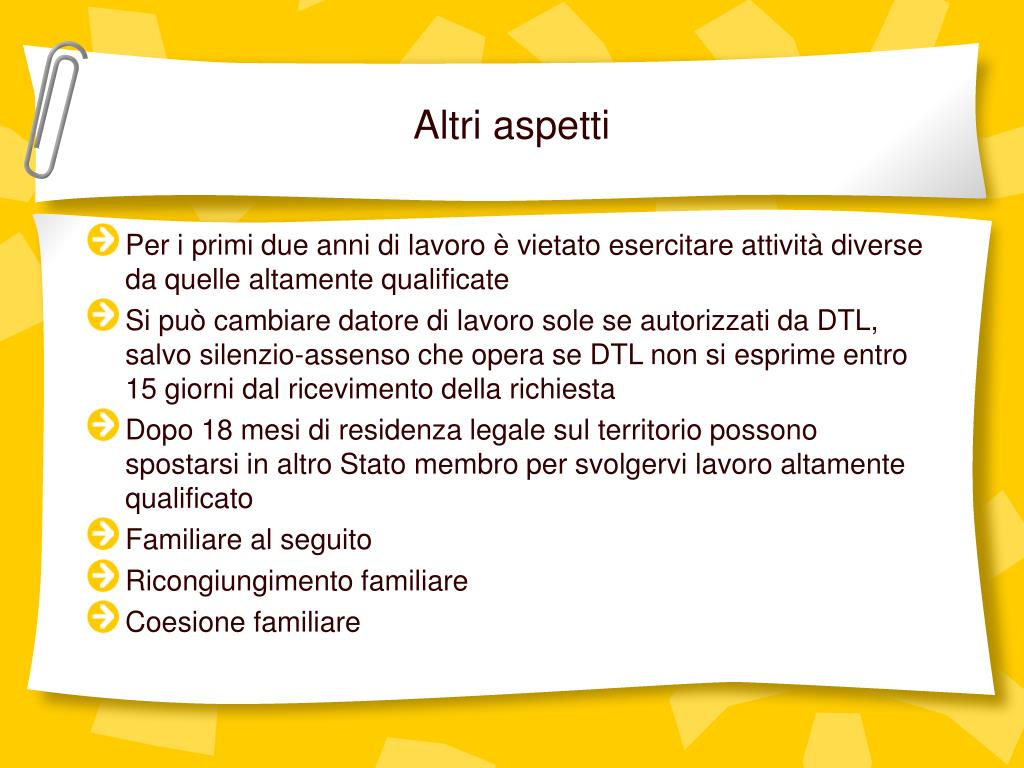 Altri aspetti

Per i primi due anni di lavoro è vietato esercitare attività diverse da quelle altamente qualificate

Si può cambiare datore di lavoro sole se autorizzati da DTL, salvo silenzio-assenso che opera se DTL non si esprime entro 15 giorni dal ricevimento della richiesta

Dopo 18 mesi di residenza legale sul territorio possono spostarsi in altro Stato membro per svolgervi lavoro altamente qualificato

Familiare al seguito

Ricongiungimento familiare

Coesione familiare